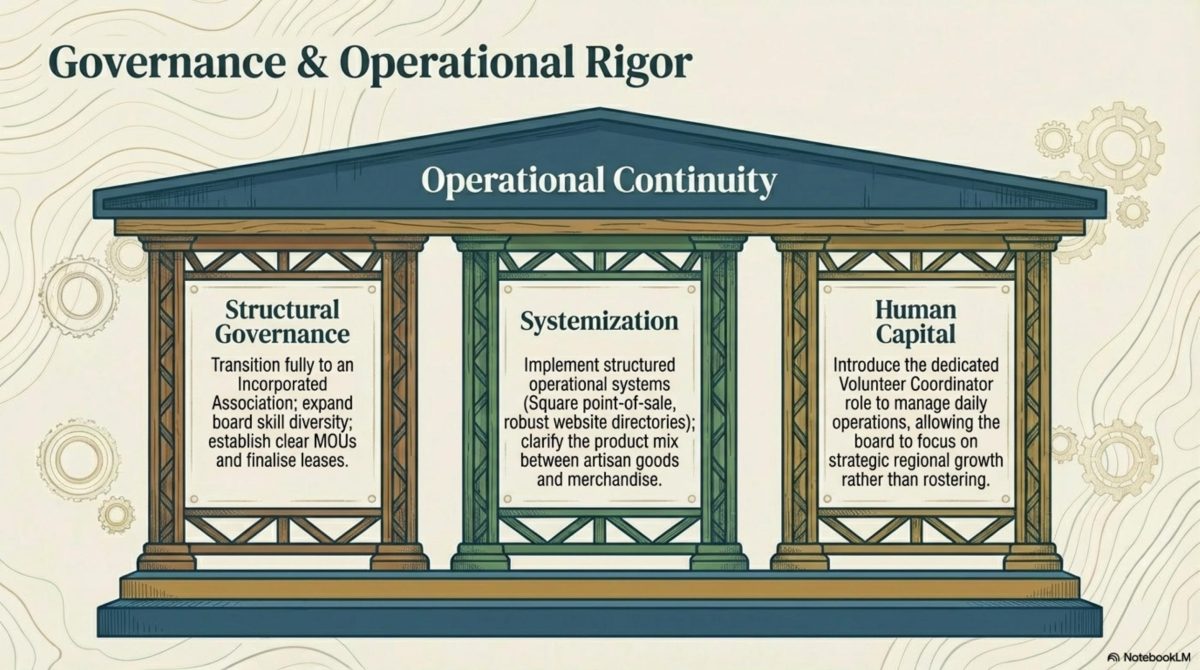 Governance & Operational Rigor

Operational Continuity

Structural Governance

Transition fully to an Incorporated Association; expand board skill diversity; establish clear MOUs and finalise leases.

Systemization

Implement structured operational systems (Square point-of-sale, robust website directories); clarify the product mix between artisan goods and merchandise.

Human Capital

Introduce the dedicated Volunteer Coordinator role to manage daily operations, allowing the board to focus on strategic regional growth rather than rostering.

NotebookLM